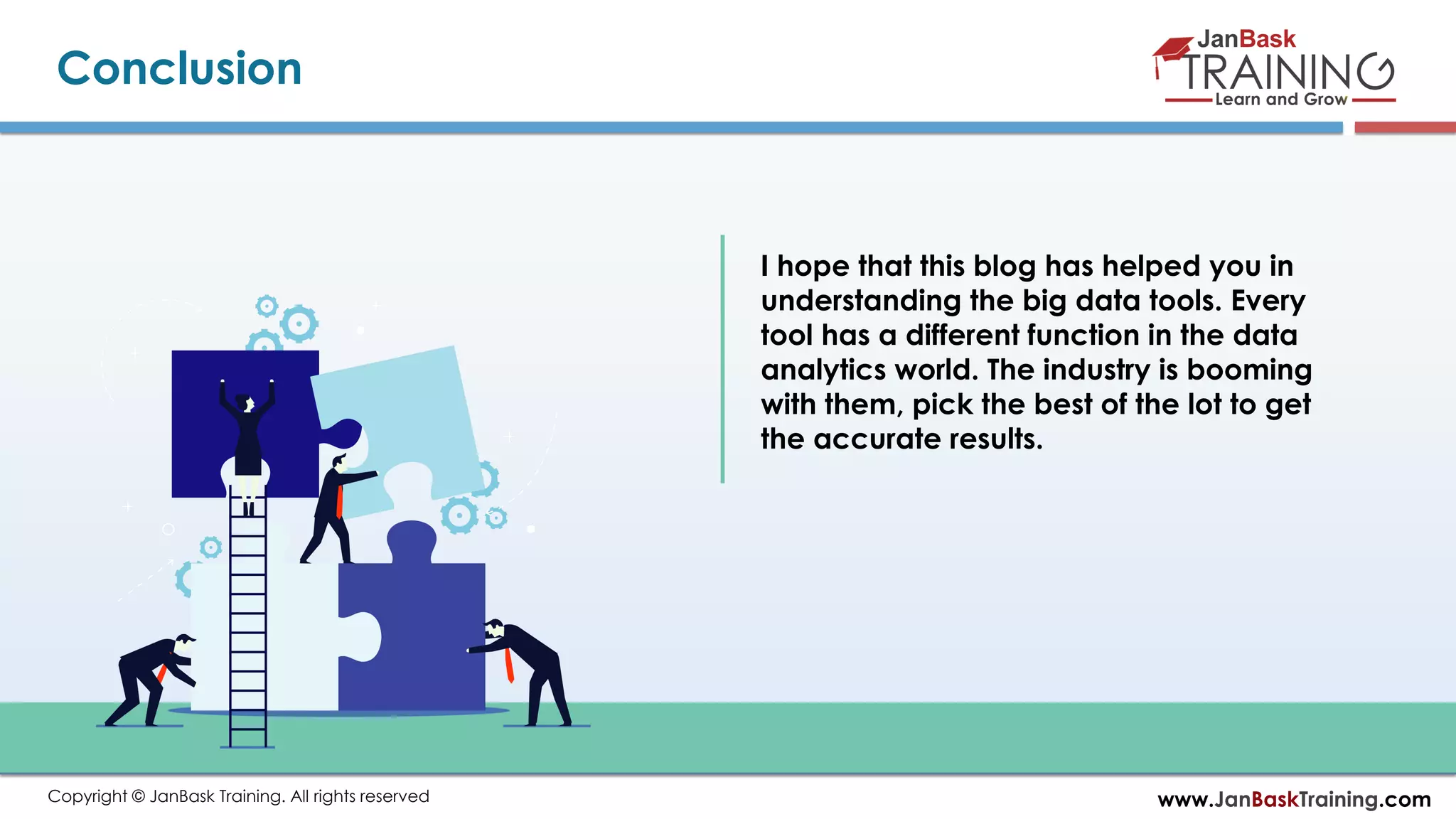 Conclusion

JanBask
TRAINING
Learn and Grow

I hope that this blog has helped you in understanding the big data tools. Every tool has a different function in the data analytics world. The industry is booming with them, pick the best of the lot to get the accurate results.

Copyright © JanBask Training. All rights reserved

www.JanBaskTraining.com